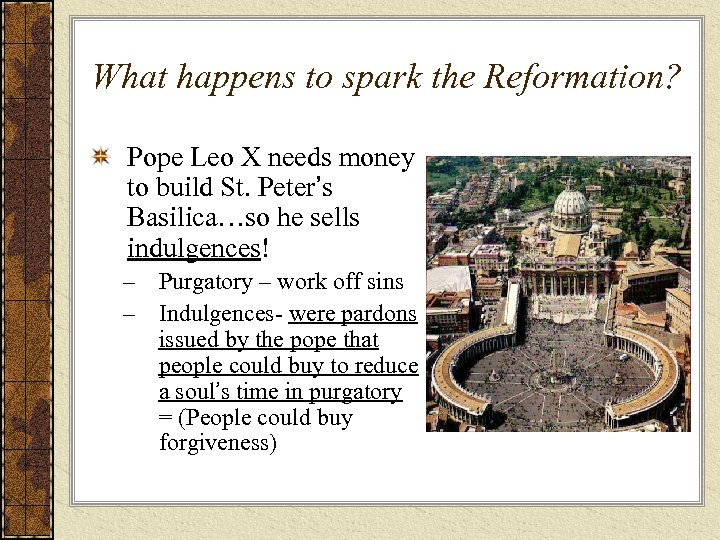 What happens to spark the Reformation?

Pope Leo X needs money to build St. Peter's Basilica…so he sells indulgences!

– Purgatory – work off sins
– Indulgences- were pardons issued by the pope that people could buy to reduce a soul's time in purgatory = (People could buy forgiveness)